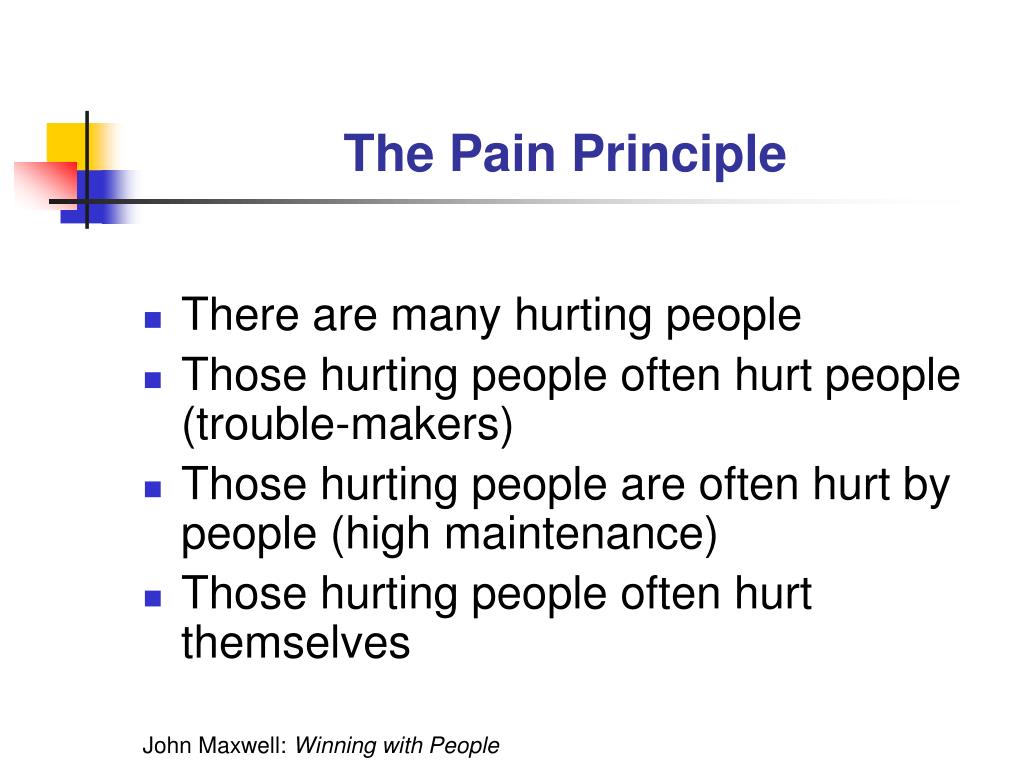 The Pain Principle

- There are many hurting people
- Those hurting people often hurt people (trouble-makers)
- Those hurting people are often hurt by people (high maintenance)
- Those hurting people often hurt themselves

John Maxwell: Winning with People